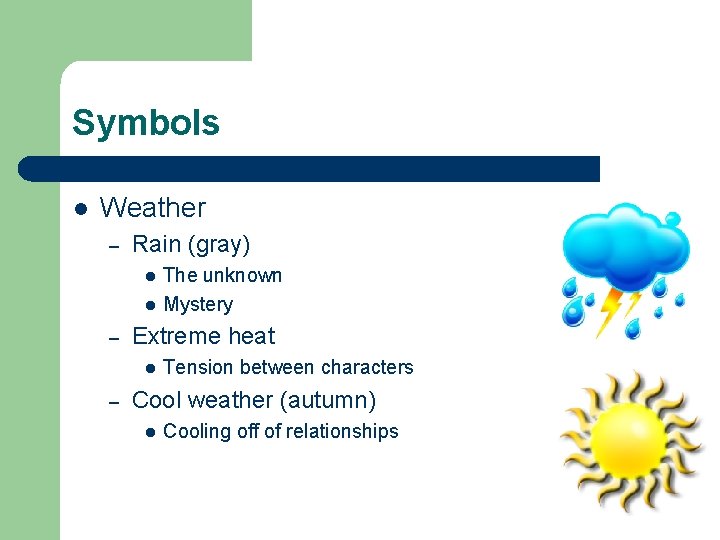 Symbols

- Weather
  - Rain (gray)
    - The unknown
    - Mystery
  - Extreme heat
    - Tension between characters
  - Cool weather (autumn)
    - Cooling off of relationships